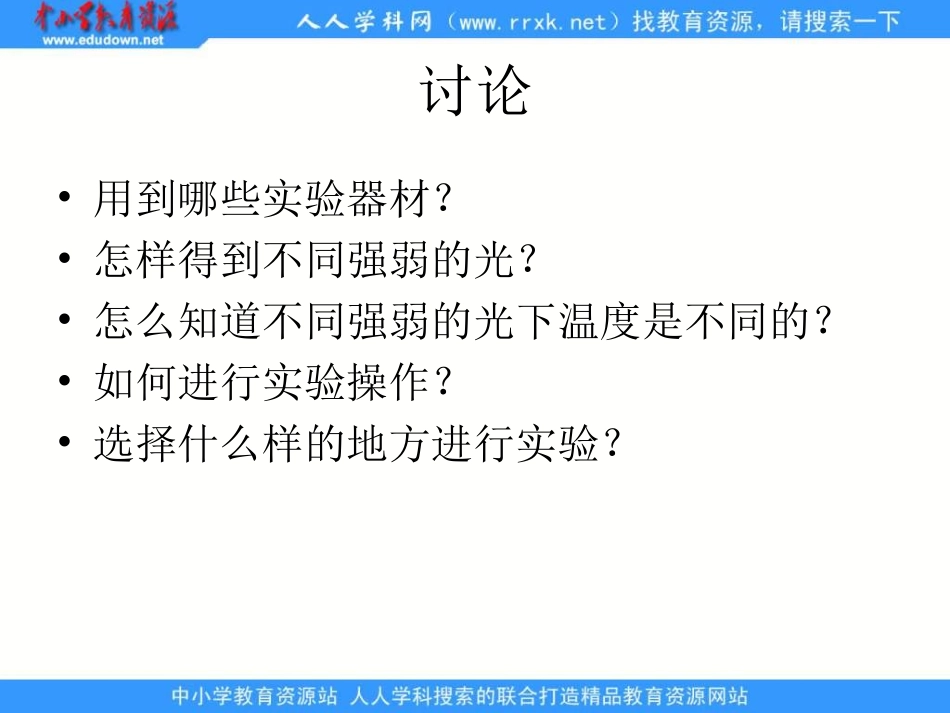 中小学教育资源
www.edudown.net
人人学科网（www.rrxk.net）找教育资源，请搜索一下

讨论

• 用到哪些实验器材？
• 怎样得到不同强弱的光？
• 怎么知道不同强弱的光下温度是不同的？
• 如何进行实验操作？
• 选择什么样的地方进行实验？

中小学教育资源站 人人学科搜索的联合打造精品教育资源网站